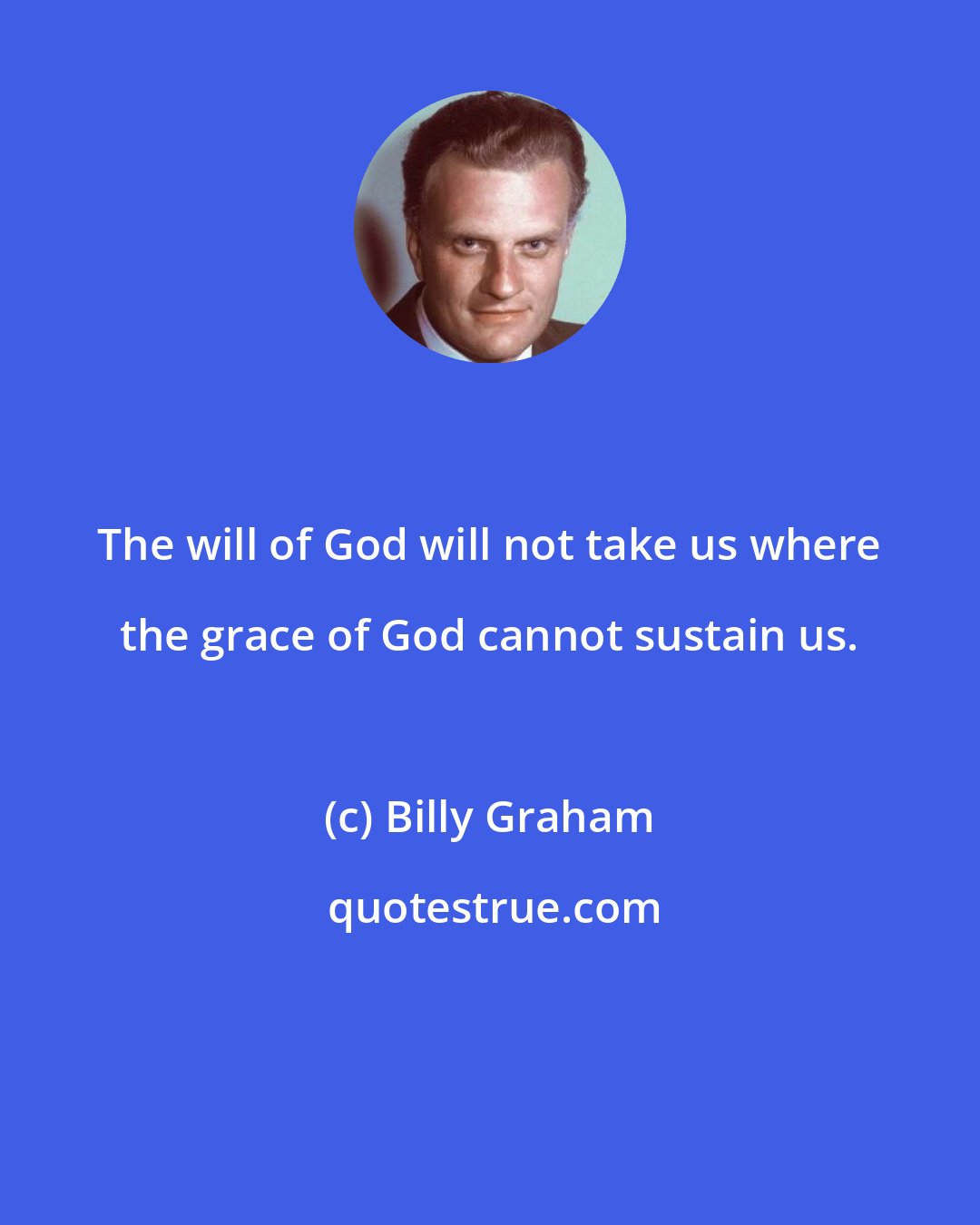 The will of God will not take us where the grace of God cannot sustain us.

(c) Billy Graham

quotestrue.com